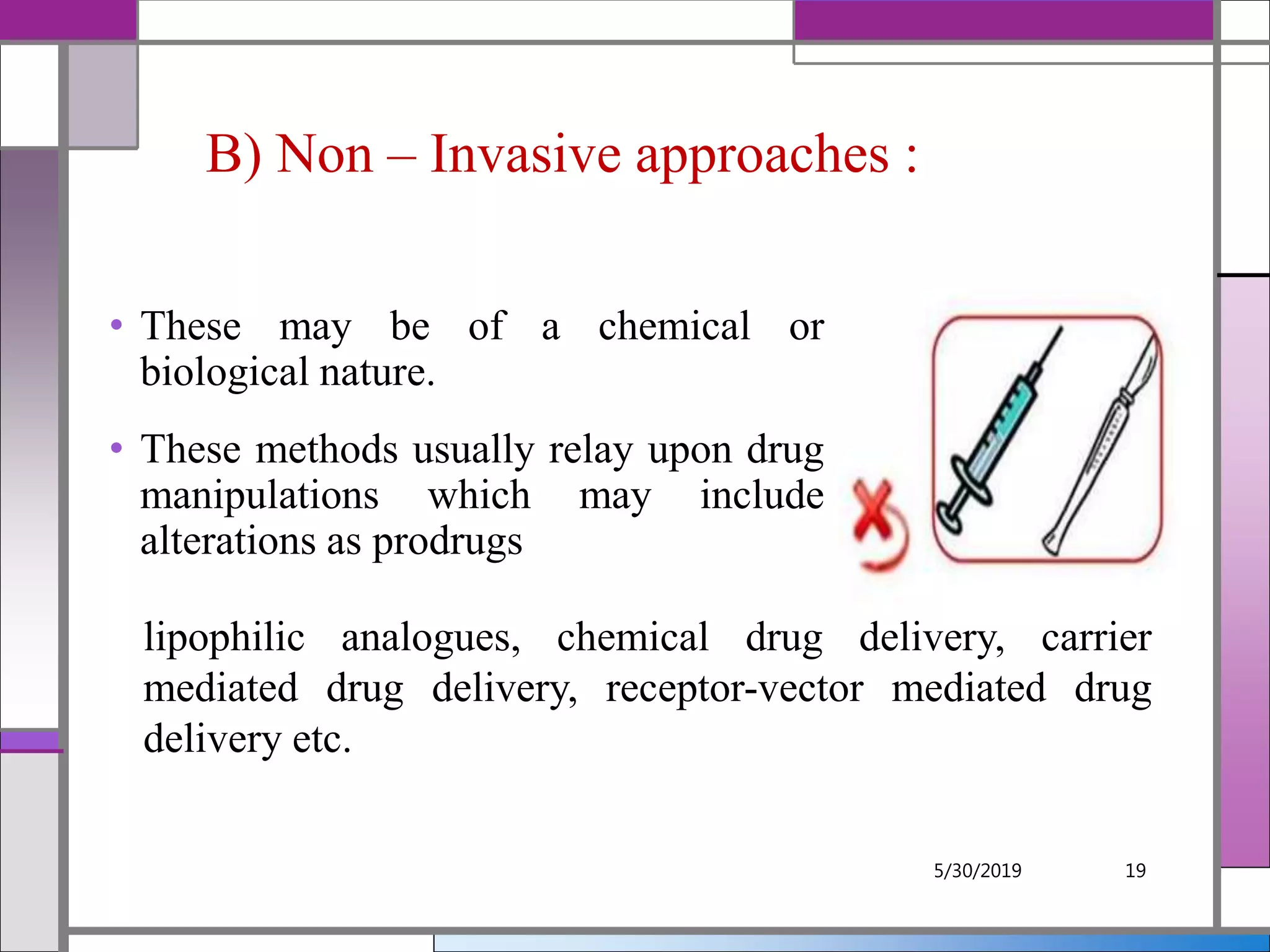 B) Non – Invasive approaches :

• These may be of a chemical or biological nature.

• These methods usually relay upon drug manipulations which may include alterations as prodrugs

lipophilic analogues, chemical drug delivery, carrier mediated drug delivery, receptor-vector mediated drug delivery etc.

5/30/2019

19